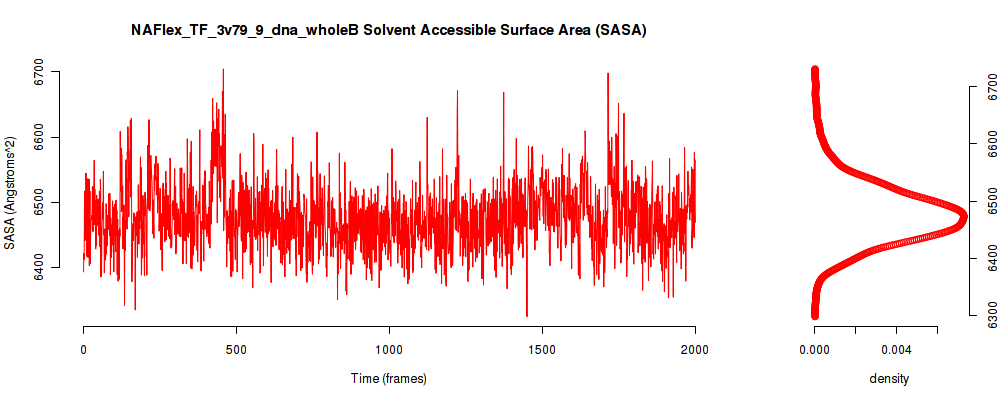 NAFlex_TF_3v79_9_dna_wholeB Solvent Accessible Surface Area (SASA)

SASA (Angstroms^2)

6700
6600
6500
6400

0
500
1000
1500
2000

Time (frames)

6700
6600
6500
6400
6300

0.000
0.004

density